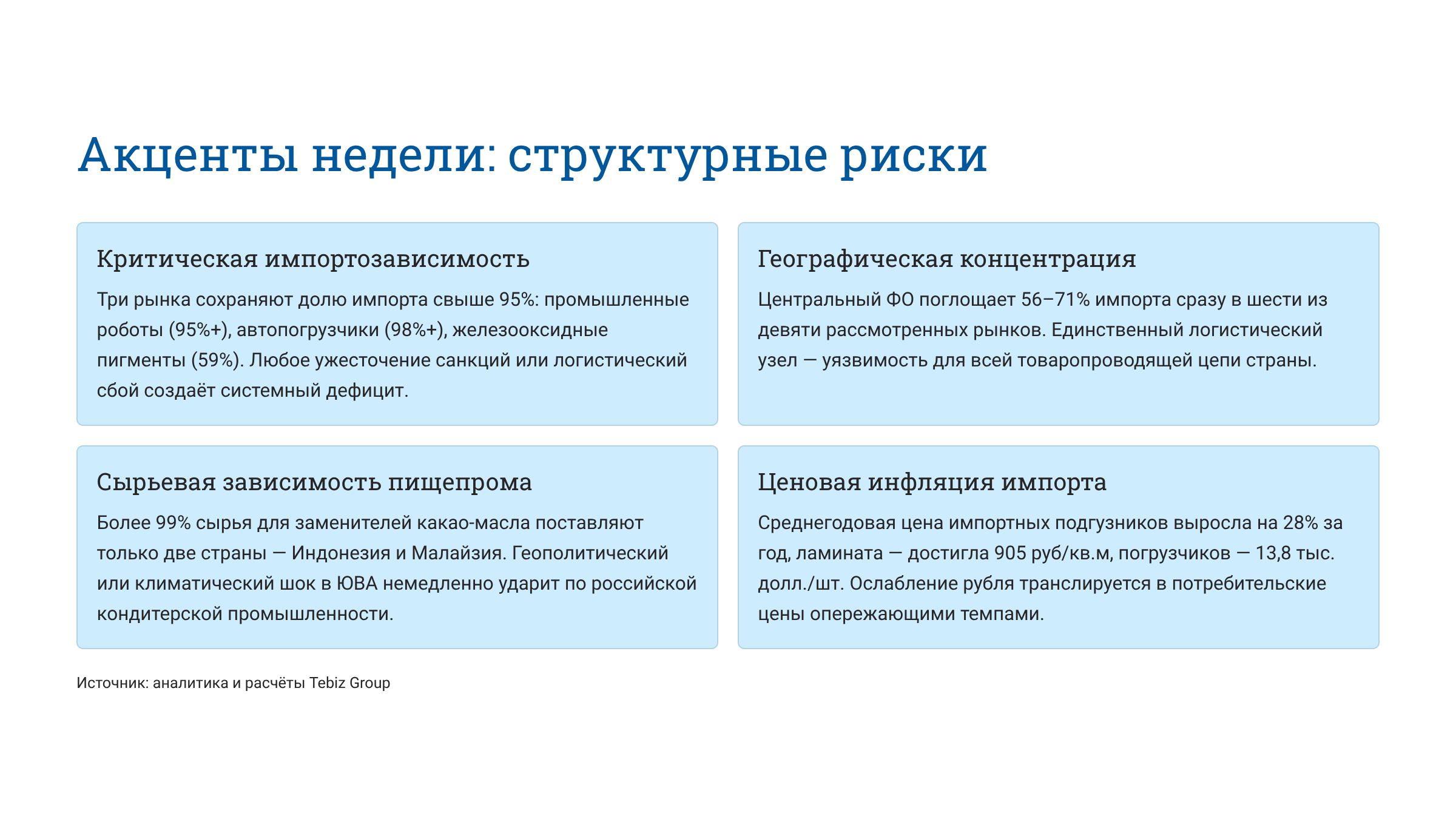 Акценты недели: структурные риски

Критическая импортозависимость

Три рынка сохраняют долю импорта свыше 95%: промышленные роботы (95%+), автопогрузчики (98%+), железооксидные пигменты (59%). Любое ужесточение санкций или логистический сбой создаёт системный дефицит.

Географическая концентрация

Центральный ФО поглощает 56–71% импорта сразу в шести из девяти рассмотренных рынков. Единственный логистический узел — уязвимость для всей товаропроводящей цепи страны.

Сырьевая зависимость пищепрома

Более 99% сырья для заменителей какао-масла поставляют только две страны — Индонезия и Малайзия. Геополитический или климатический шок в ЮВА немедленно ударит по российской кондитерской промышленности.

Ценовая инфляция импорта

Среднегодовая цена импортных подгузников выросла на 28% за год, ламината — достигла 905 руб/кв.м, погрузчиков — 13,8 тыс. долл./шт. Ослабление рубля транслируется в потребительские цены опережающими темпами.

Источник: аналитика и расчёты Tebiz Group